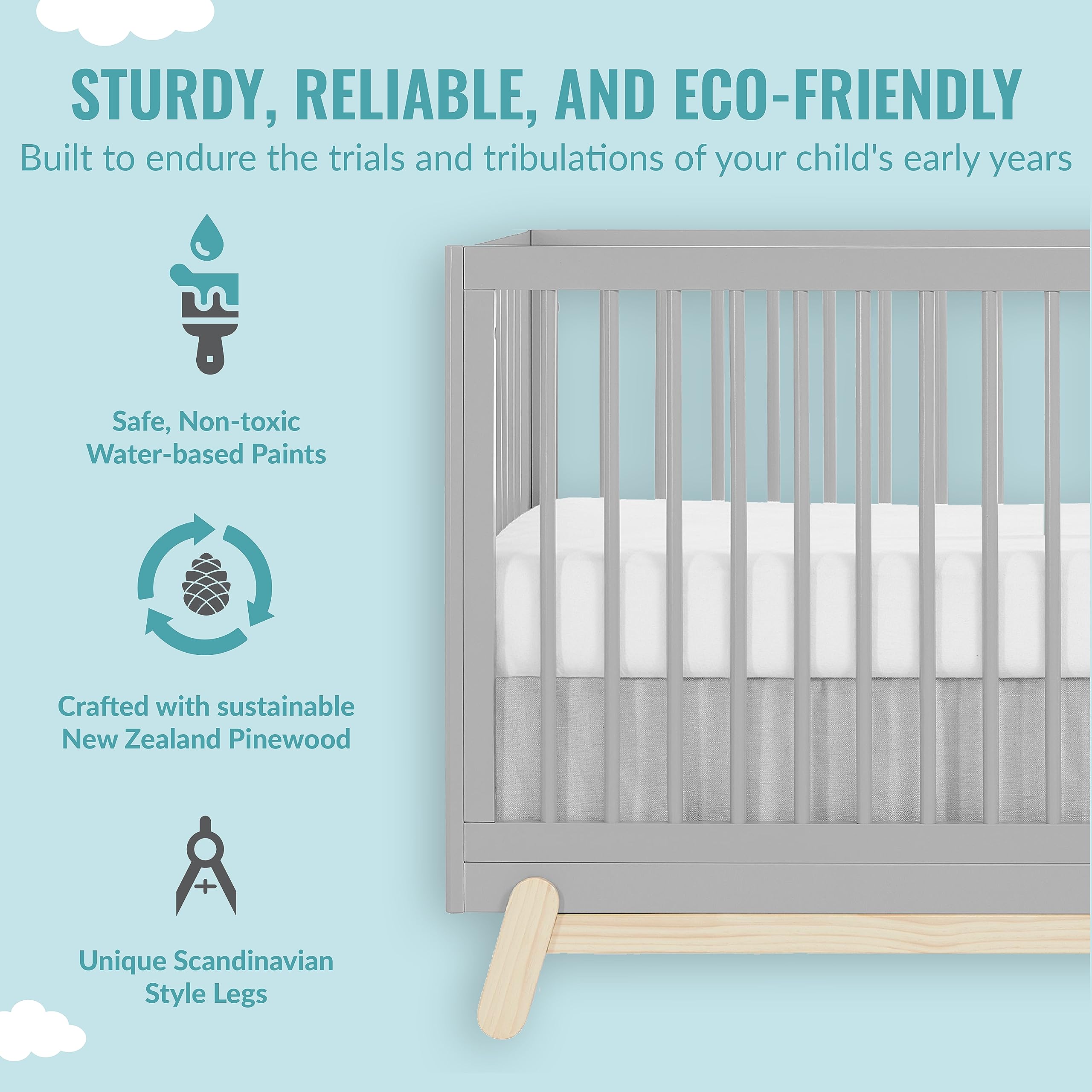 STURDY, RELIABLE, AND ECO-FRIENDLY

Built to endure the trials and tribulations of your child's early years

Safe, Non-toxic Water-based Paints

Crafted with sustainable New Zealand Pinewood

Unique Scandinavian Style Legs